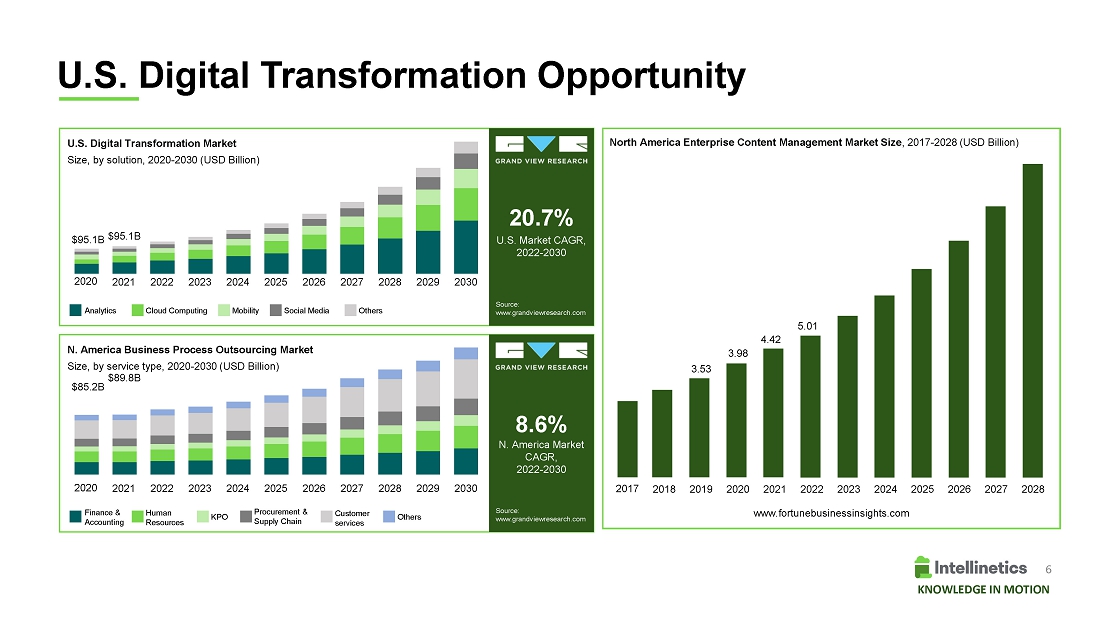 U.S. Digital Transformation Opportunity

U.S. Digital Transformation Market
Size, by solution, 2020-2030 (USD Billion)

$95.1B $95.1B

2020 2021 2022 2023 2024 2025 2026 2027 2028 2029 2030

Analytics Cloud Computing Mobility Social Media Others

GRAND VIEW RESEARCH

20.7%
U.S. Market CAGR, 2022-2030

Source: www.grandviewresearch.com

N. America Business Process Outsourcing Market
Size, by service type, 2020-2030 (USD Billion)

$85.2B $89.8B

2020 2021 2022 2023 2024 2025 2026 2027 2028 2029 2030

Finance & Accounting Human Resources KPO Procurement & Supply Chain Customer services Others

GRAND VIEW RESEARCH

8.6%
N. America Market CAGR, 2022-2030

Source: www.grandviewresearch.com

North America Enterprise Content Management Market Size, 2017-2028 (USD Billion)

3.53 3.98 4.42 5.01

2017 2018 2019 2020 2021 2022 2023 2024 2025 2026 2027 2028

www.fortunebusinessinsights.com

Intellinetics
KNOWLEDGE IN MOTION

6